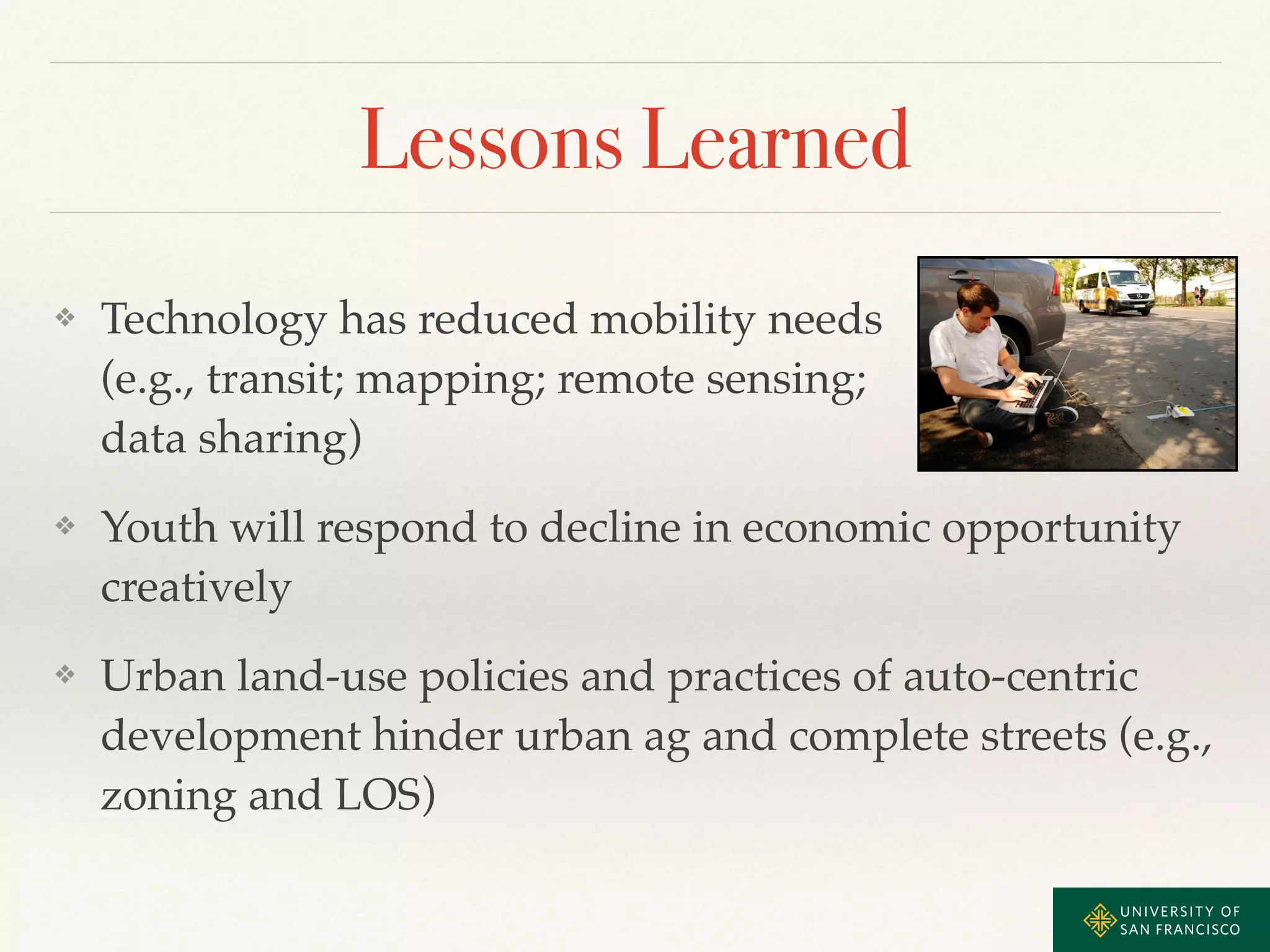 Lessons Learned

❖ Technology has reduced mobility needs (e.g., transit; mapping; remote sensing; data sharing)

❖ Youth will respond to decline in economic opportunity creatively

❖ Urban land-use policies and practices of auto-centric development hinder urban ag and complete streets (e.g., zoning and LOS)

UNIVERSITY OF SAN FRANCISCO